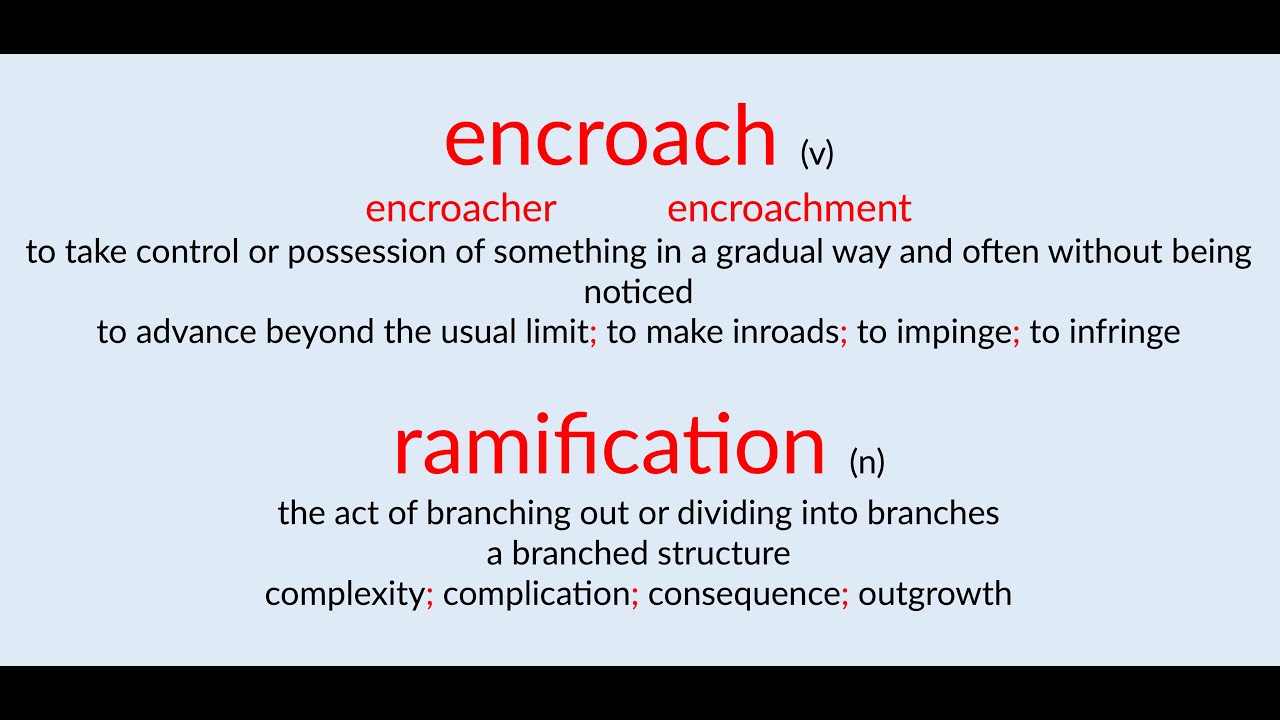 encroach (v)

encroacher encroachment

to take control or possession of something in a gradual way and often without being noticed

to advance beyond the usual limit; to make inroads; to impinge; to infringe

ramification (n)

the act of branching out or dividing into branches

a branched structure

complexity; complication; consequence; outgrowth